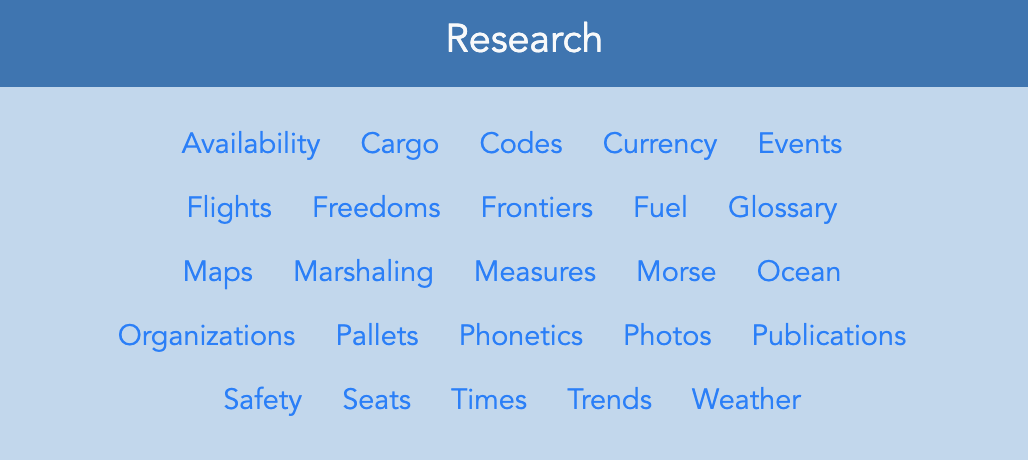 Research

Availability Cargo Codes Currency Events

Flights Freedoms Frontiers Fuel Glossary

Maps Marshaling Measures Morse Ocean

Organizations Pallets Phonetics Photos Publications

Safety Seats Times Trends Weather